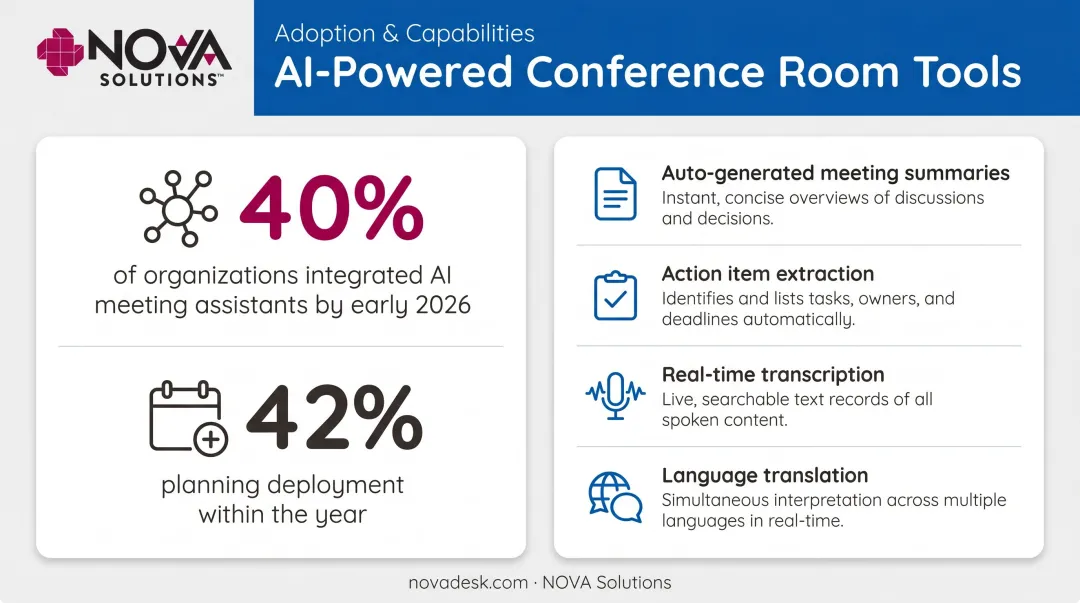 NOVA SOLUTIONS™

Adoption & Capabilities
AI-Powered Conference Room Tools

40%
of organizations integrated AI meeting assistants by early 2026

42%
planning deployment within the year

Auto-generated meeting summaries
Instant, concise overviews of discussions and decisions.

Action item extraction
Identifies and lists tasks, owners, and deadlines automatically.

Real-time transcription
Live, searchable text records of all spoken content.

Language translation
Simultaneous interpretation across multiple languages in real-time.

novadesk.com · NOVA Solutions